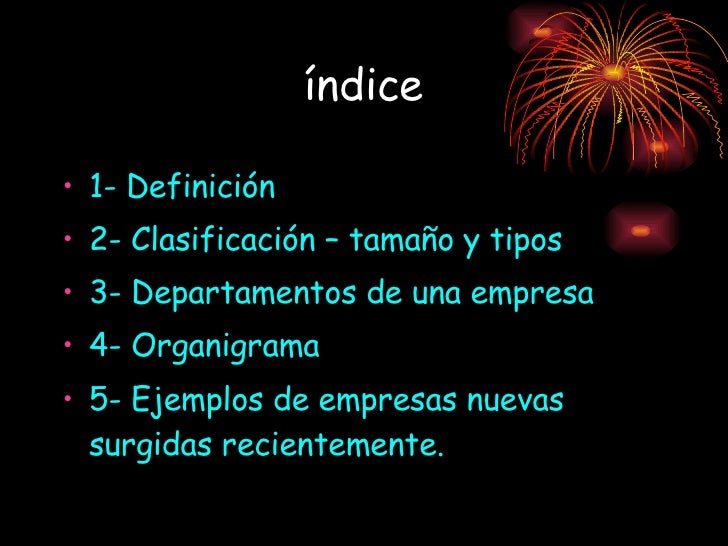 índice

• 1- Definición
• 2- Clasificación – tamaño y tipos
• 3- Departamentos de una empresa
• 4- Organigrama
• 5- Ejemplos de empresas nuevas surgidas recientemente.